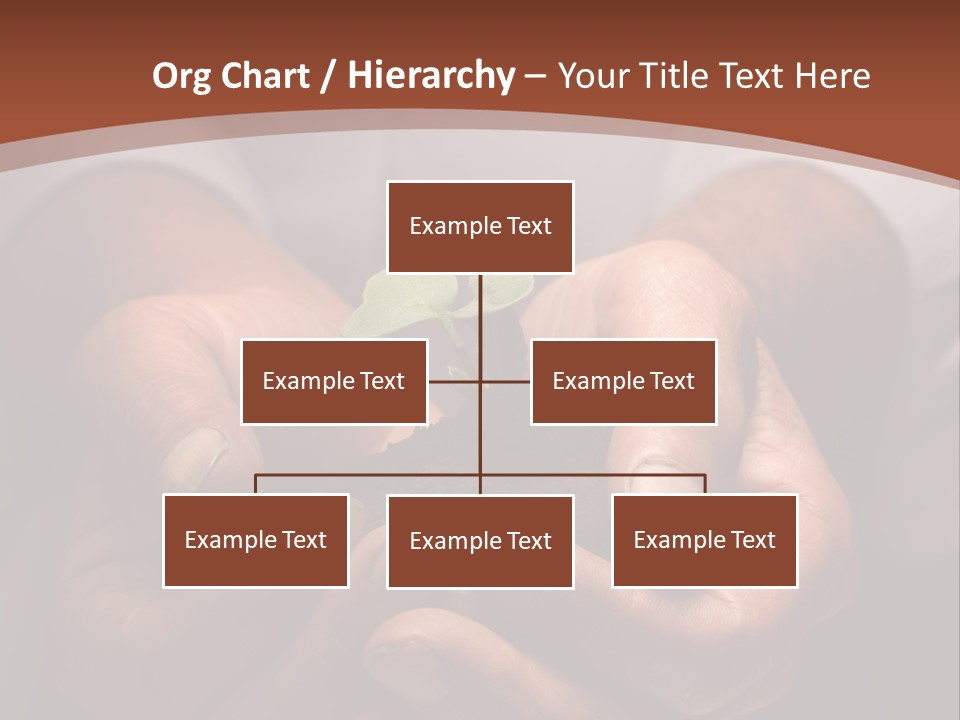 Org Chart / Hierarchy – Your Title Text Here

Example Text

Example Text

Example Text

Example Text

Example Text

Example Text